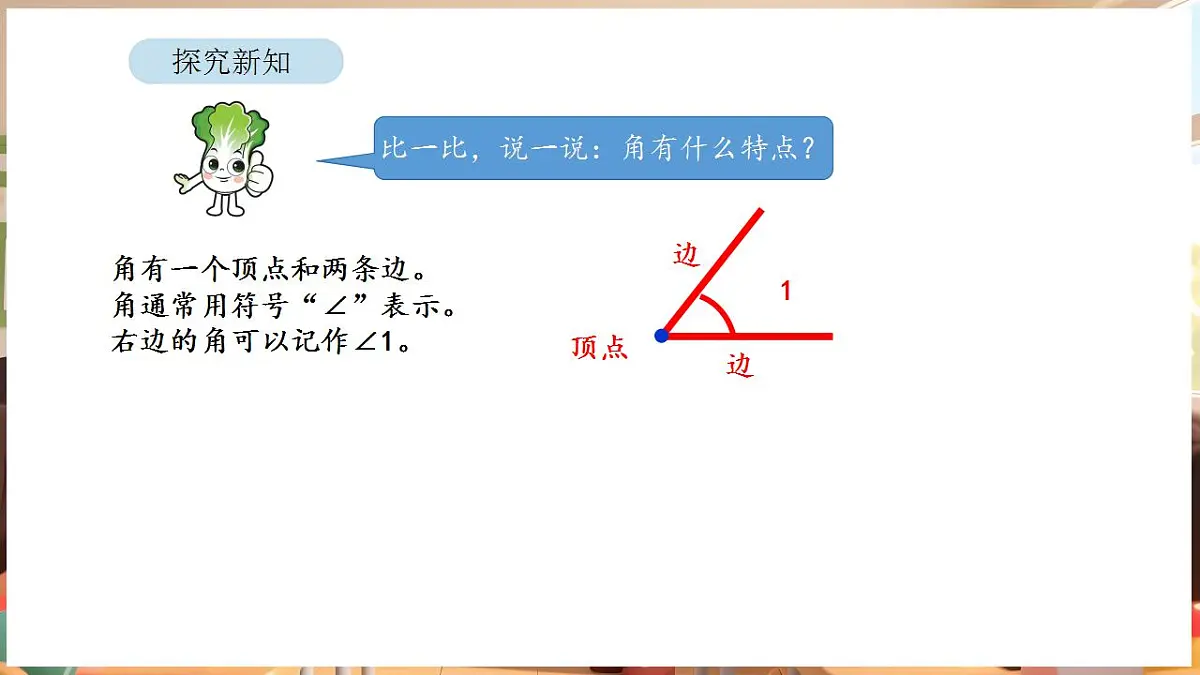 探究新知

比一比，说一说：角有什么特点？

角有一个顶点和两条边。
角通常用符号“∠”表示。
右边的角可以记作∠1。

边
1
顶点
边